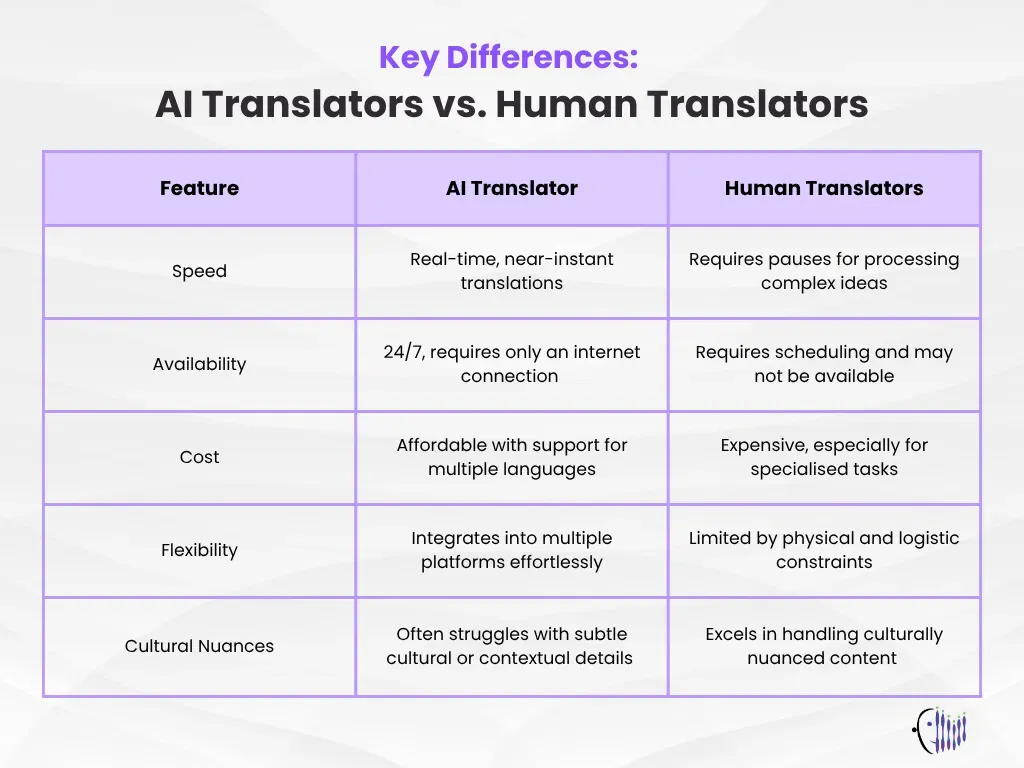 Key Differences:
AI Translators vs. Human Translators

| Feature | AI Translator | Human Translators |
|---|---|---|
| Speed | Real-time, near-instant translations | Requires pauses for processing complex ideas |
| Availability | 24/7, requires only an internet connection | Requires scheduling and may not be available |
| Cost | Affordable with support for multiple languages | Expensive, especially for specialised tasks |
| Flexibility | Integrates into multiple platforms effortlessly | Limited by physical and logistic constraints |
| Cultural Nuances | Often struggles with subtle cultural or contextual details | Excels in handling culturally nuanced content |